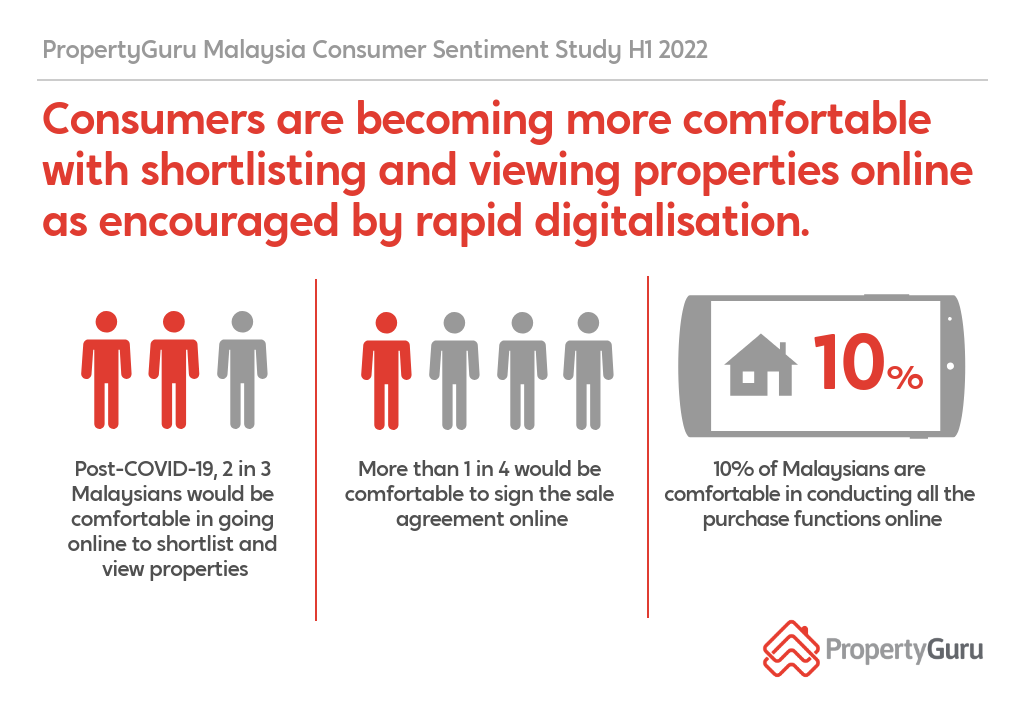 PropertyGuru Malaysia Consumer Sentiment Study H1 2022

Consumers are becoming more comfortable with shortlisting and viewing properties online as encouraged by rapid digitalisation.

Post-COVID-19, 2 in 3 Malaysians would be comfortable in going online to shortlist and view properties

More than 1 in 4 would be comfortable to sign the sale agreement online

10%

10% of Malaysians are comfortable in conducting all the purchase functions online

PropertyGuru